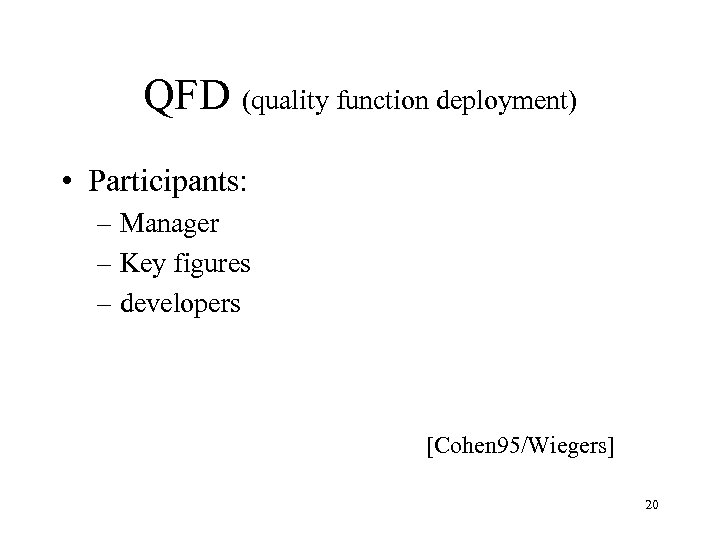 QFD (quality function deployment)

• Participants:
– Manager
– Key figures
– developers

[Cohen95/Wiegers]

20